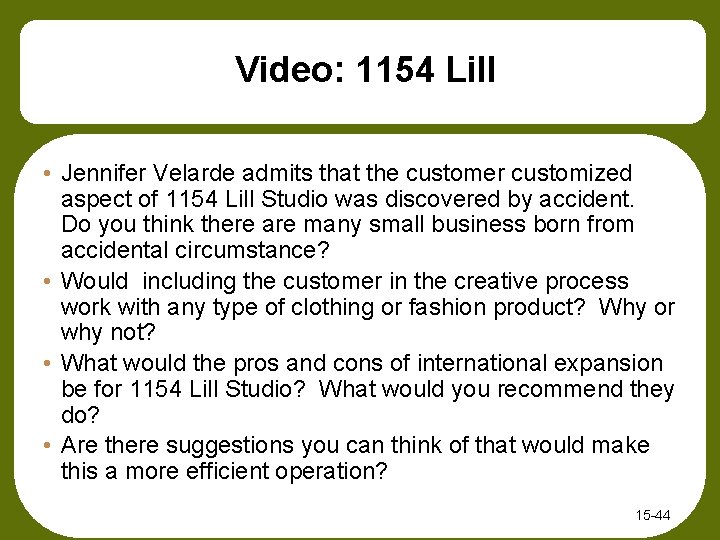 Video: 1154 Lill

• Jennifer Velarde admits that the customer customized aspect of 1154 Lill Studio was discovered by accident. Do you think there are many small business born from accidental circumstance?
• Would including the customer in the creative process work with any type of clothing or fashion product? Why or why not?
• What would the pros and cons of international expansion be for 1154 Lill Studio? What would you recommend they do?
• Are there suggestions you can think of that would make this a more efficient operation?

15-44